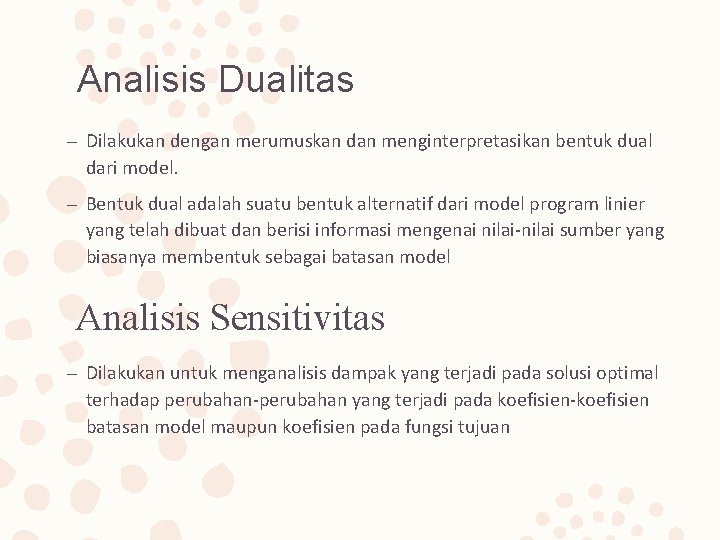 Analisis Dualitas

– Dilakukan dengan merumuskan dan menginterpretasikan bentuk dual dari model.

– Bentuk dual adalah suatu bentuk alternatif dari model program linier yang telah dibuat dan berisi informasi mengenai nilai-nilai sumber yang biasanya membentuk sebagai batasan model

Analisis Sensitivitas

– Dilakukan untuk menganalisis dampak yang terjadi pada solusi optimal terhadap perubahan-perubahan yang terjadi pada koefisien-koefisien batasan model maupun koefisien pada fungsi tujuan